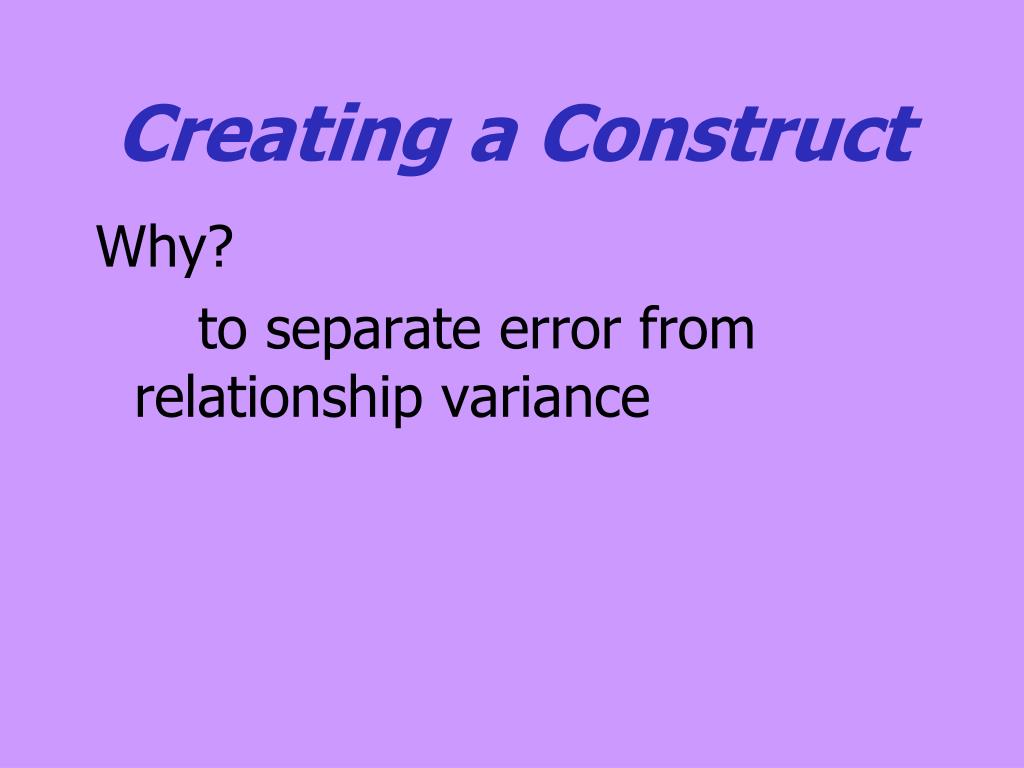 Creating a Construct

Why?

to separate error from relationship variance